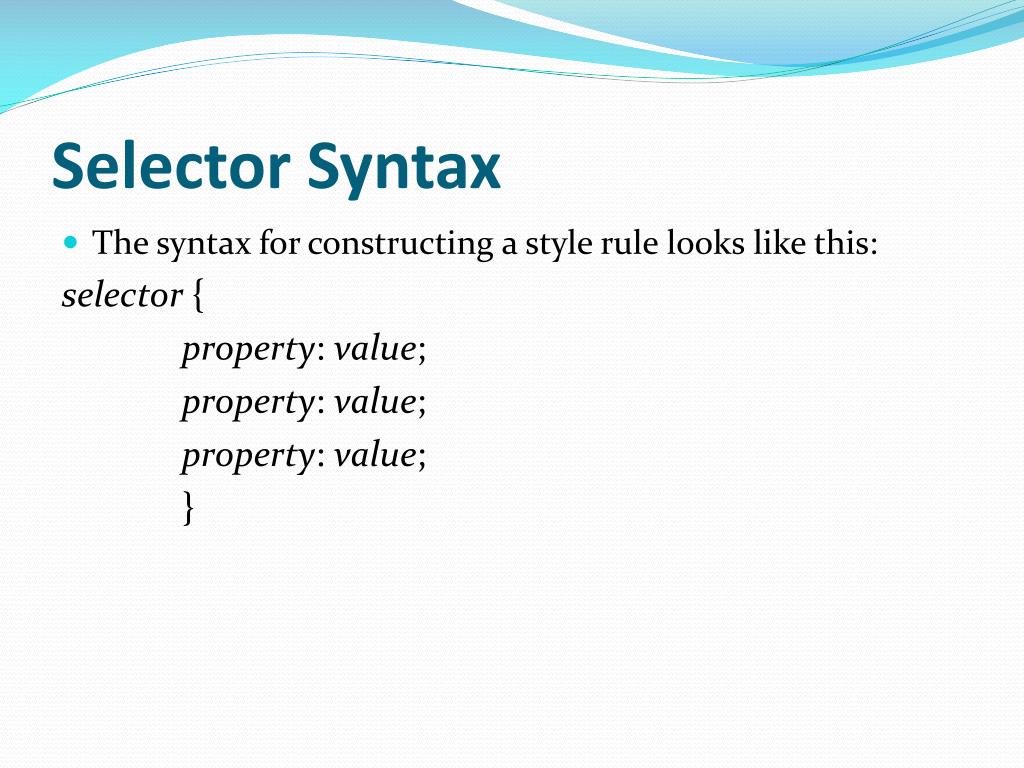 Selector Syntax

The syntax for constructing a style rule looks like this:

selector {
property: value;
property: value;
property: value;
}